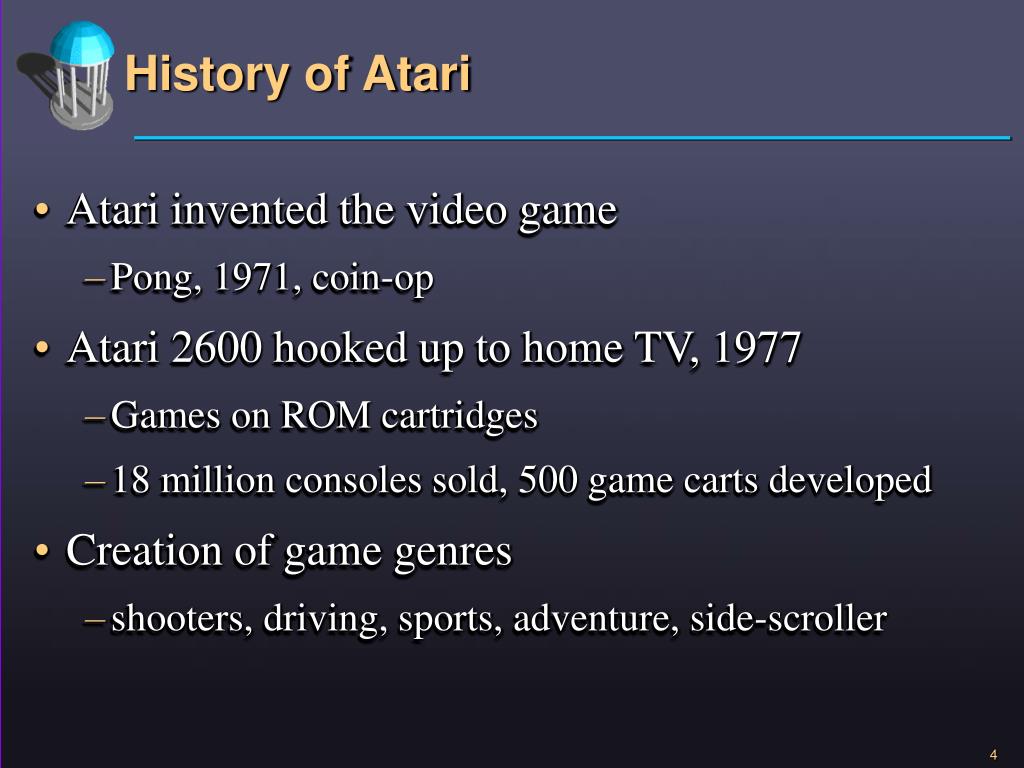 History of Atari

• Atari invented the video game
– Pong, 1971, coin-op
• Atari 2600 hooked up to home TV, 1977
– Games on ROM cartridges
– 18 million consoles sold, 500 game carts developed
• Creation of game genres
– shooters, driving, sports, adventure, side-scroller

4